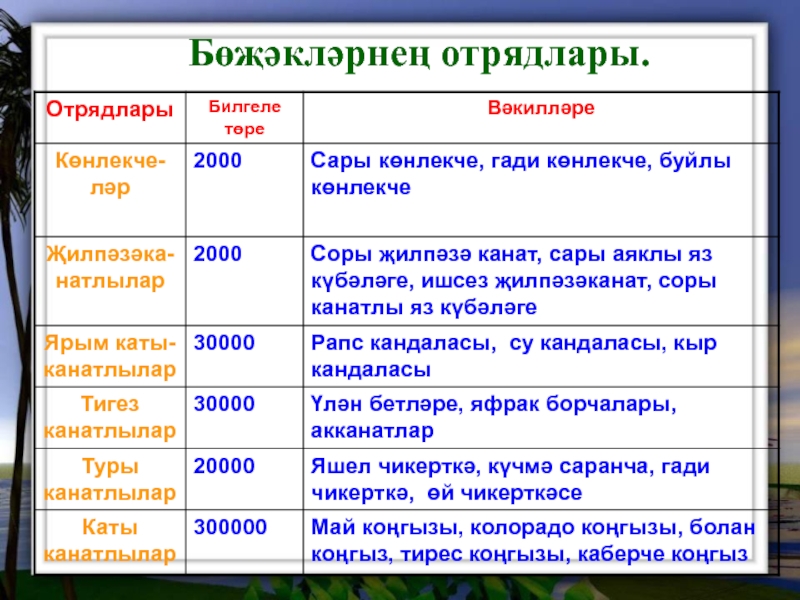 Бөҗәкләрнең отрядлары.

| Отрядлары | Билгеле төре | Вәкилләре |
|---|---|---|
| Көнлекчеләр | 2000 | Сары көнлекче, гади көнлекче, буйлы көнлекче |
| Җилпәзәканатлылар | 2000 | Соры җилпәзә канат, сары аяклы яз күбәләге, ишсез җилпәзәканат, соры канатлы яз күбәләге |
| Ярым катыканатлылар | 30000 | Рапс кандаласы, су кандаласы, кыр кандаласы |
| Тигез канатлылар | 30000 | Үлән бетләре, яфрак борчалары, акканатлар |
| Туры канатлылар | 20000 | Яшел чикерткә, күчмә саранча, гади чикерткә, өй чикерткәсе |
| Каты канатлылар | 300000 | Май коңгызы, колорадо коңгызы, болан коңгыз, тирес коңгызы, каберче коңгыз |